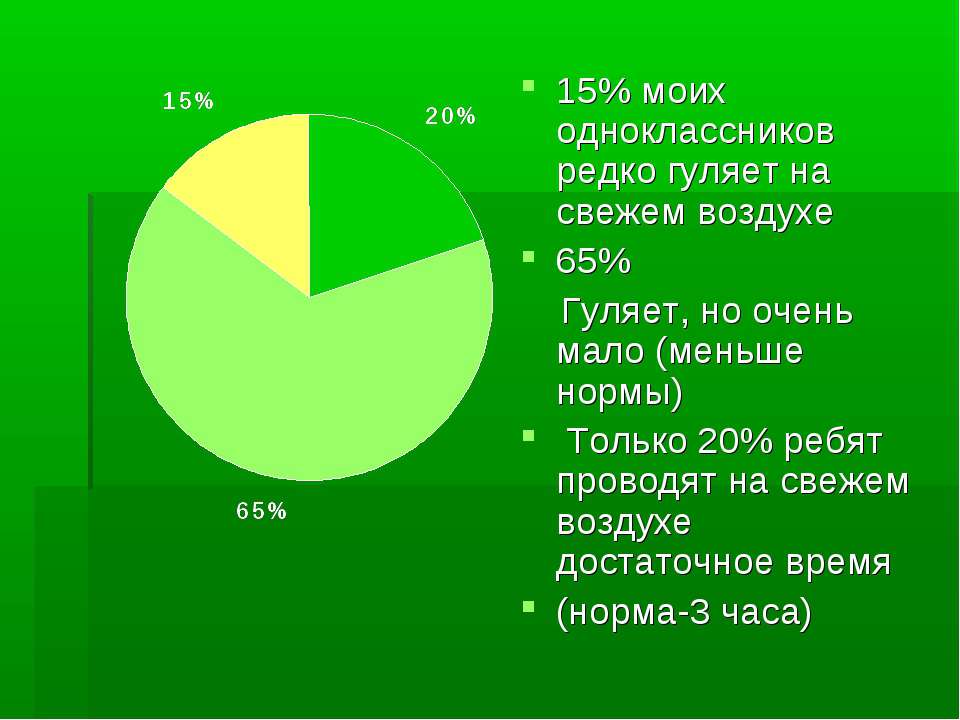 15%

20%

65%

- 15% моих одноклассников редко гуляет на свежем воздухе
- 65%

  Гуляет, но очень мало (меньше нормы)
- Только 20% ребят проводят на свежем воздухе достаточное время
- (норма-3 часа)